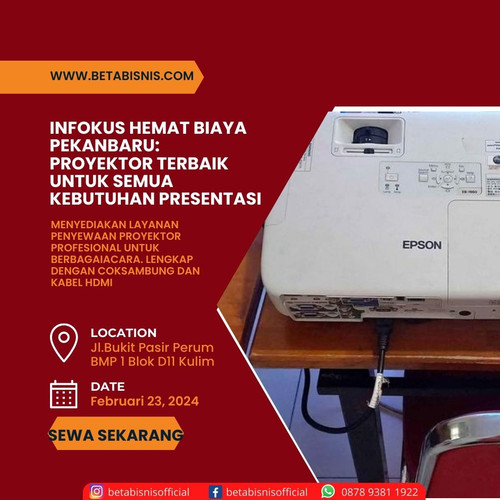 WWW.BETABISNIS.COM

INFOKUS HEMAT BIAYA PEKANBARU: PROYEKTOR TERBAIK UNTUK SEMUA KEBUTUHAN PRESENTASI

MENYEDIAKAN LAYANAN PENYEWAAN PROYEKTOR PROFESIONAL UNTUK BERBAGAIACARA. LENGKAP DENGAN COKSAMBUNG DAN KABEL HDMI

EPSON

LOCATION
Jl.Bukit Pasir Perum BMP 1 Blok D11 Kulim

DATE
Februari 23, 2024

SEWA SEKARANG

betabisnisofficial betabisnisofficial 0878 9381 1922